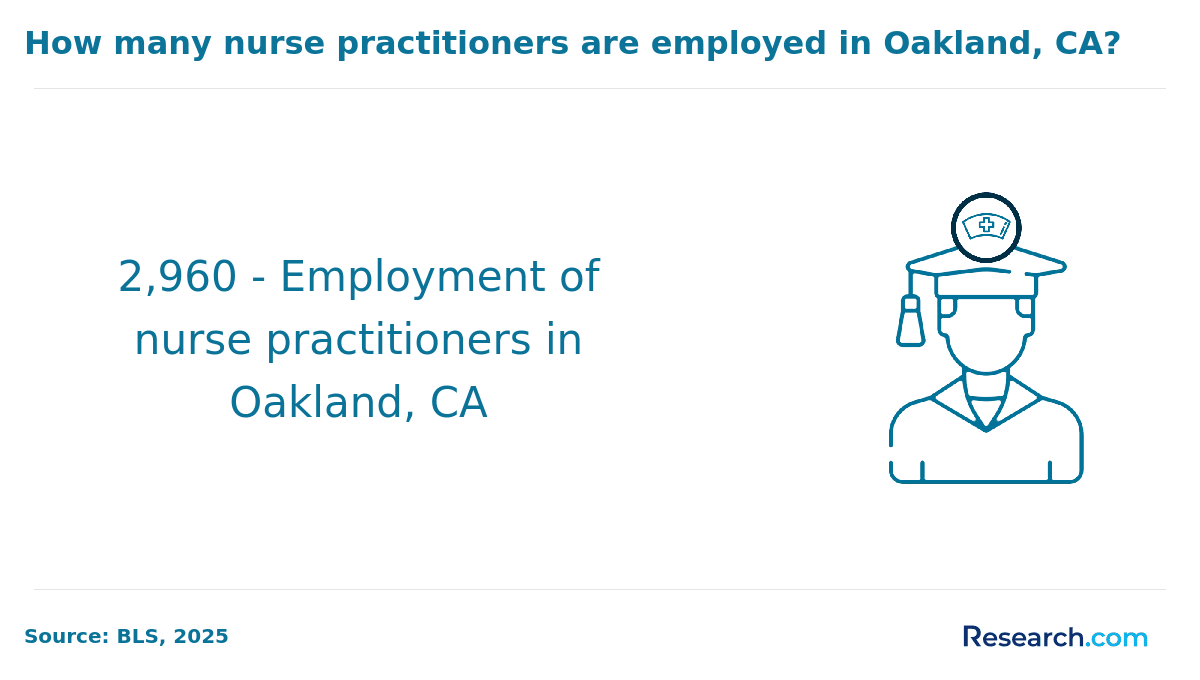 How many nurse practitioners are employed in Oakland, CA?

2,960 - Employment of nurse practitioners in Oakland, CA

Source: BLS, 2025

Research.com